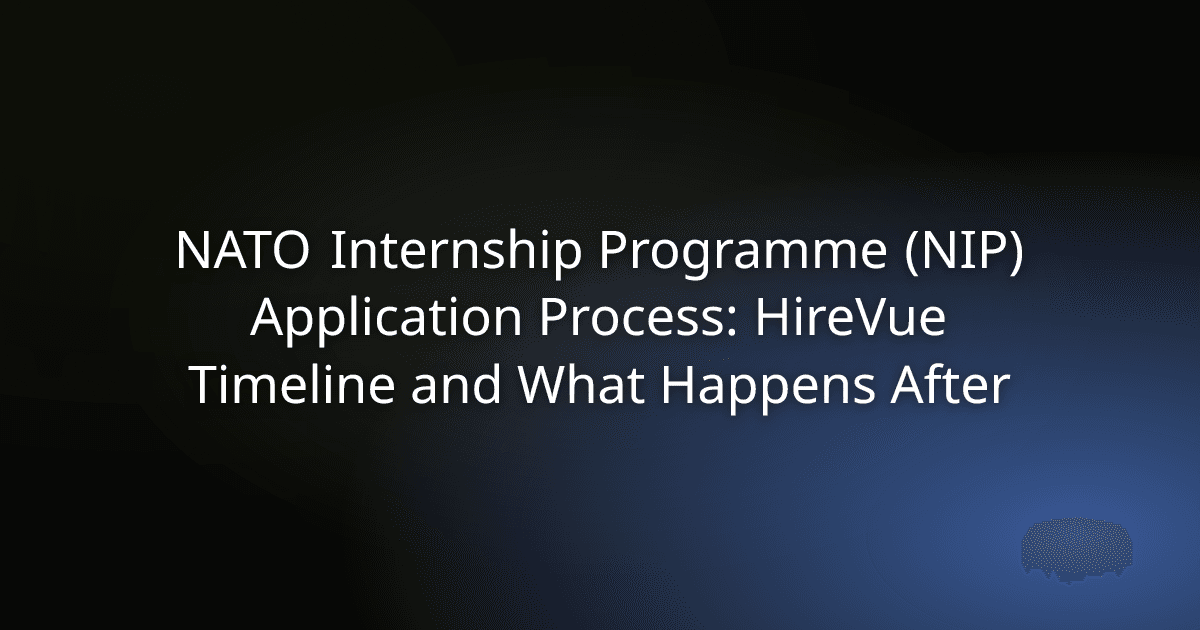 NATO Internship Programme (NIP) Application Process: HireVue Timeline and What Happens After